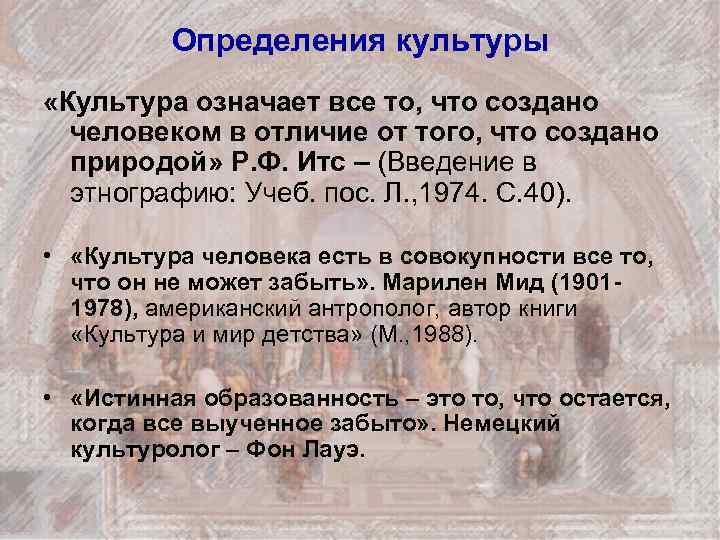 Определения культуры

«Культура означает все то, что создано человеком в отличие от того, что создано природой» Р.Ф. Итс – (Введение в этнографию: Учеб. пос. Л.,1974. С.40).

• «Культура человека есть в совокупности все то, что он не может забыть». Марилен Мид (1901-1978), американский антрополог, автор книги «Культура и мир детства» (М.,1988).

• «Истинная образованность – это то, что остается, когда все выученное забыто». Немецкий культуролог – Фон Лауэ.